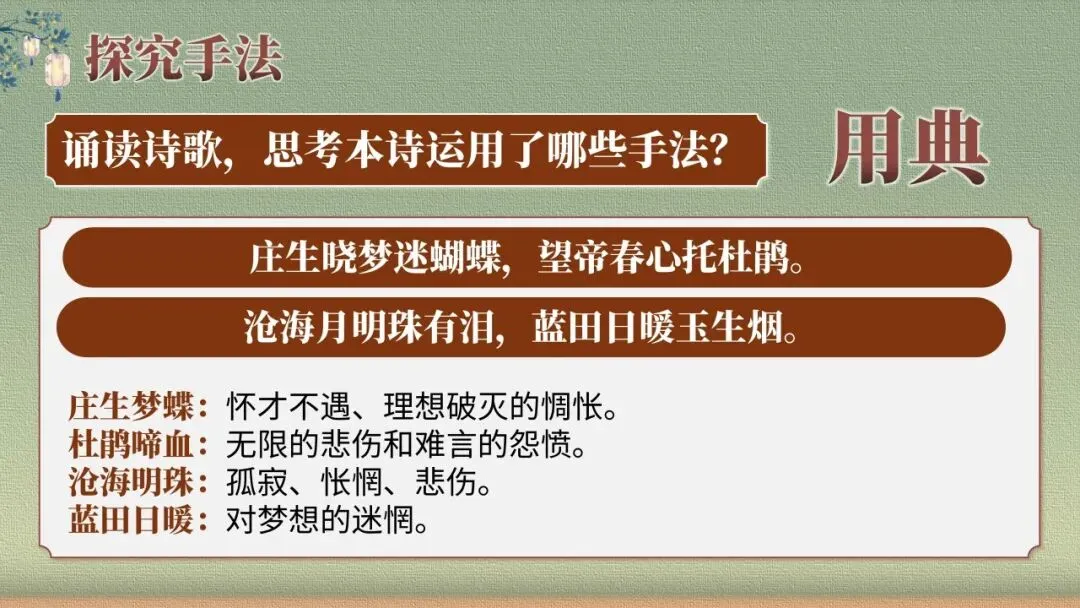 探究手法

诵读诗歌，思考本诗运用了哪些手法？

用典

庄生晓梦迷蝴蝶，望帝春心托杜鹃。

沧海月明珠有泪，蓝田日暖玉生烟。

庄生梦蝶：怀才不遇、理想破灭的惆怅。
杜鹃啼血：无限的悲伤和难言的怨愤。
沧海明珠：孤寂、怅惘、悲伤。
蓝田日暖：对梦想的迷惘。